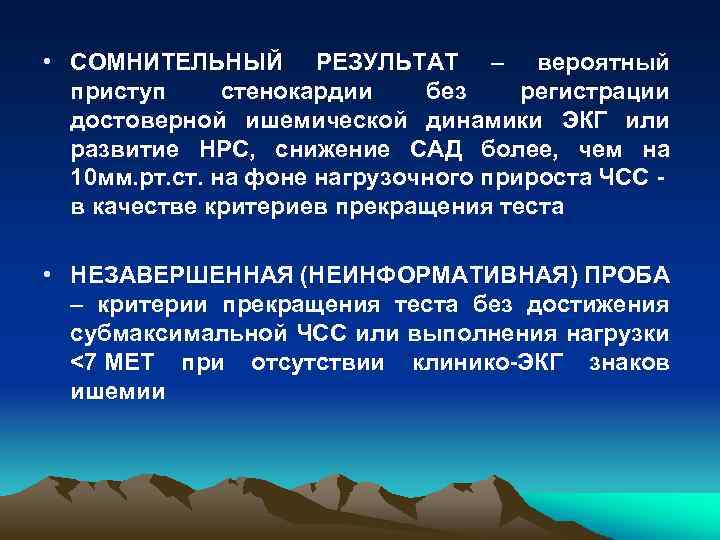 • СОМНИТЕЛЬНЫЙ РЕЗУЛЬТАТ – вероятный приступ стенокардии без регистрации достоверной ишемической динамики ЭКГ или развитие НРС, снижение САД более, чем на 10мм.рт.ст. на фоне нагрузочного прироста ЧСС - в качестве критериев прекращения теста

• НЕЗАВЕРШЕННАЯ (НЕИНФОРМАТИВНАЯ) ПРОБА – критерии прекращения теста без достижения субмаксимальной ЧСС или выполнения нагрузки <7 МЕТ при отсутствии клинико-ЭКГ знаков ишемии